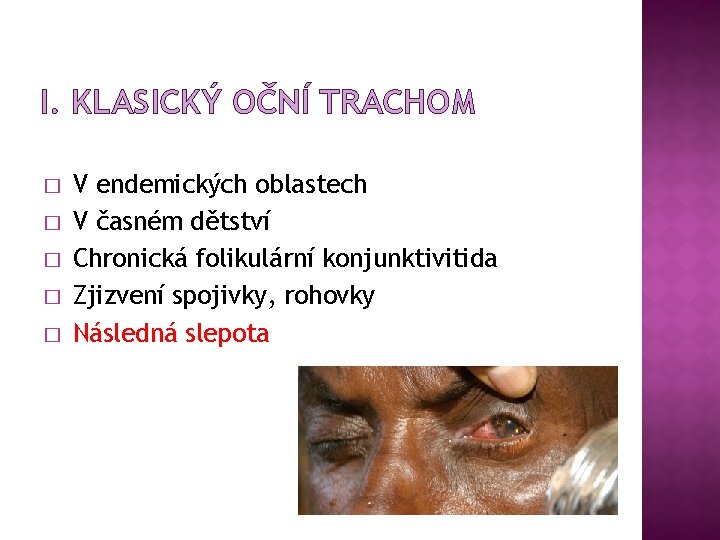 I. KLASICKÝ OČNÍ TRACHOM

□ V endemických oblastech
□ V časném dětství
□ Chronická folikulární konjunktivitida
□ Zjizvení spojivky, rohovky
□ Následná slepota